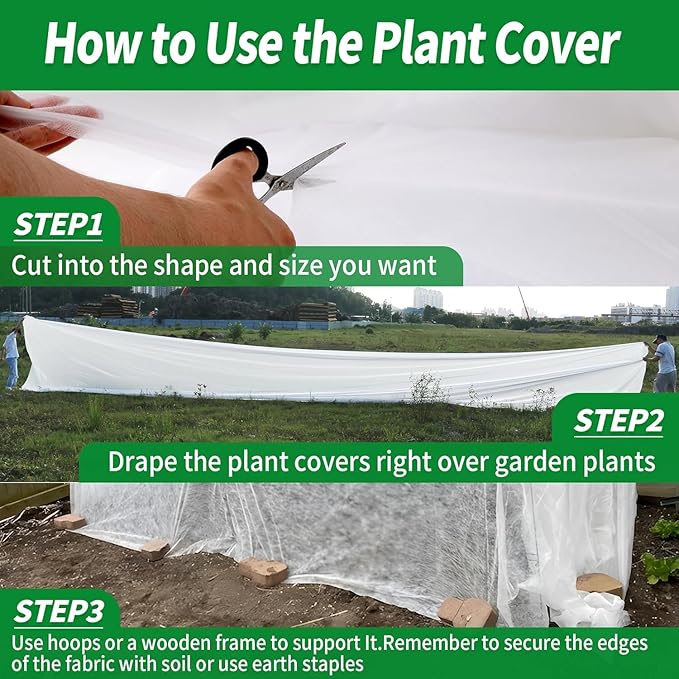 How to Use the Plant Cover

STEP1

Cut into the shape and size you want

STEP2

Drape the plant covers right over garden plants

STEP3

Use hoops or a wooden frame to support It.Remember to secure the edges of the fabric with soil or use earth staples